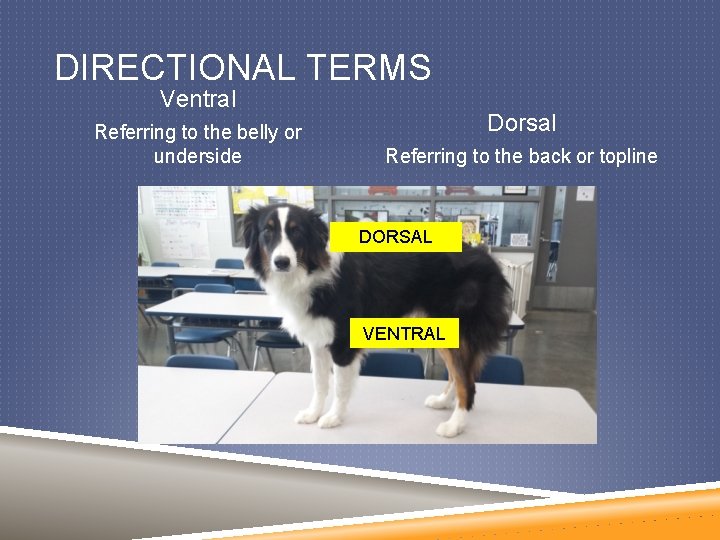 DIRECTIONAL TERMS

Ventral

Referring to the belly or underside

Dorsal

Referring to the back or topline

DORSAL

VENTRAL